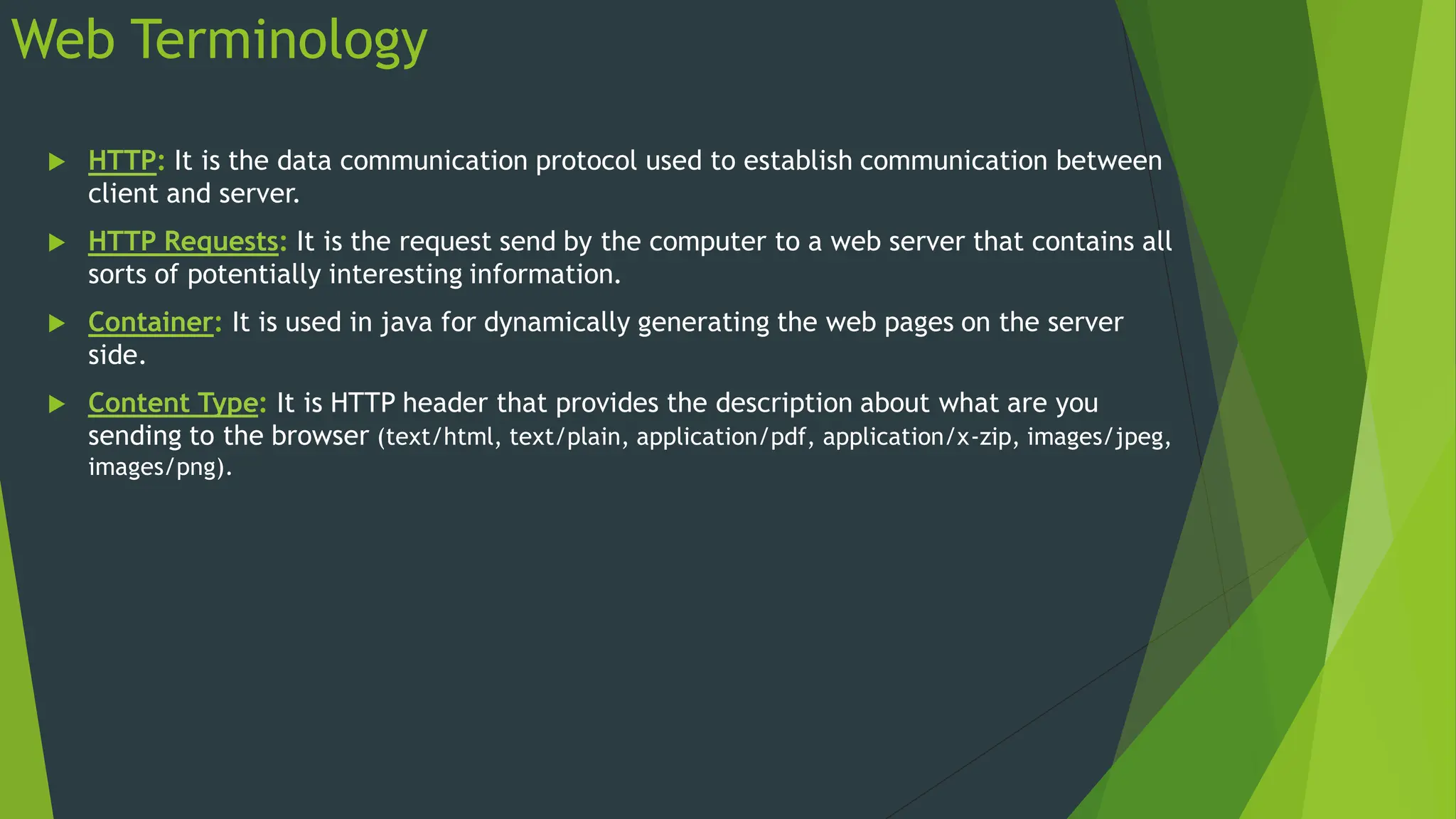 Web Terminology

HTTP: It is the data communication protocol used to establish communication between client and server.

HTTP Requests: It is the request send by the computer to a web server that contains all sorts of potentially interesting information.

Container: It is used in java for dynamically generating the web pages on the server side.

Content Type: It is HTTP header that provides the description about what are you sending to the browser (text/html, text/plain, application/pdf, application/x-zip, images/jpeg, images/png).